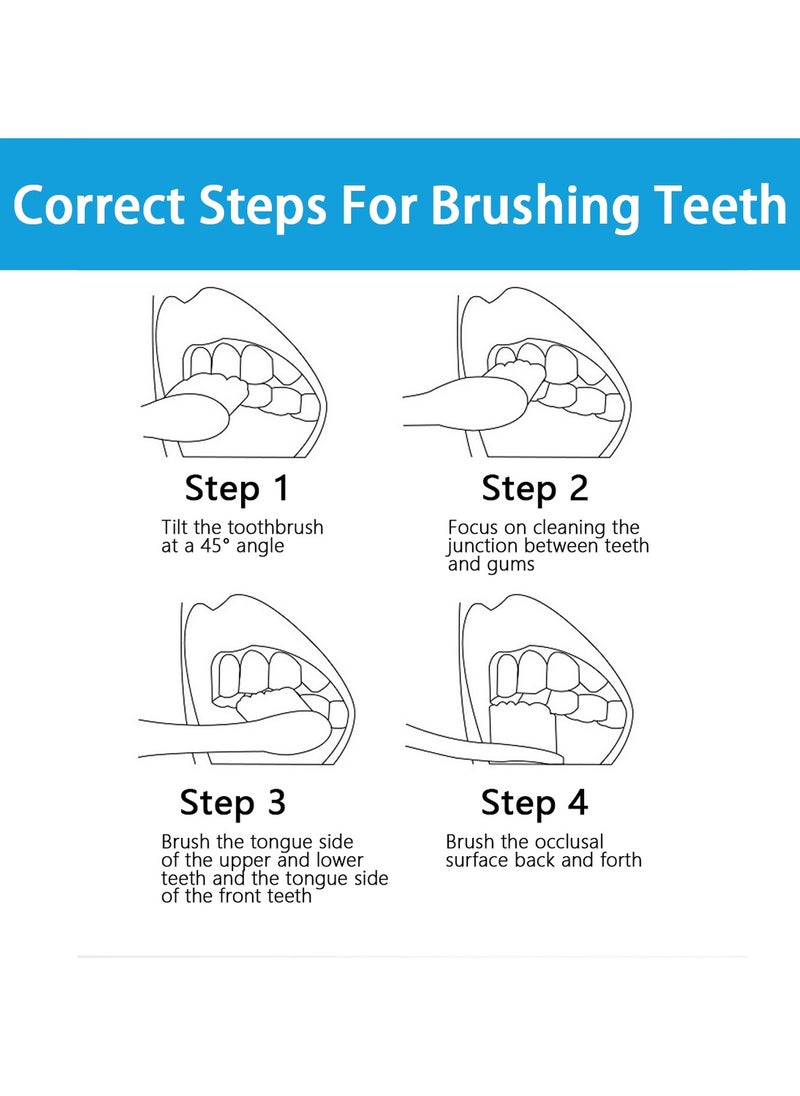 Correct Steps For Brushing Teeth

Step 1

Tilt the toothbrush at a 45° angle

Step 2

Focus on cleaning the junction between teeth and gums

Step 3

Brush the tongue side of the upper and lower teeth and the tongue side of the front teeth

Step 4

Brush the occlusal surface back and forth